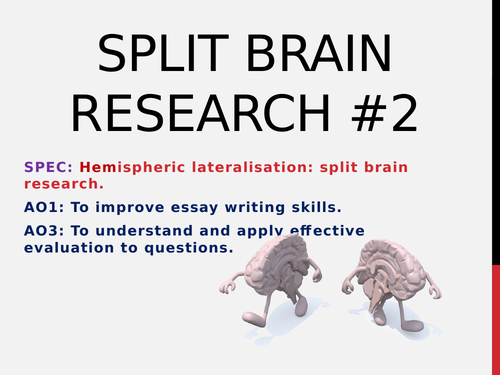 SPLIT BRAIN RESEARCH #2

SPEC: Hemispheric lateralisation: split brain research.

AO1: To improve essay writing skills.

AO3: To understand and apply effective evaluation to questions.